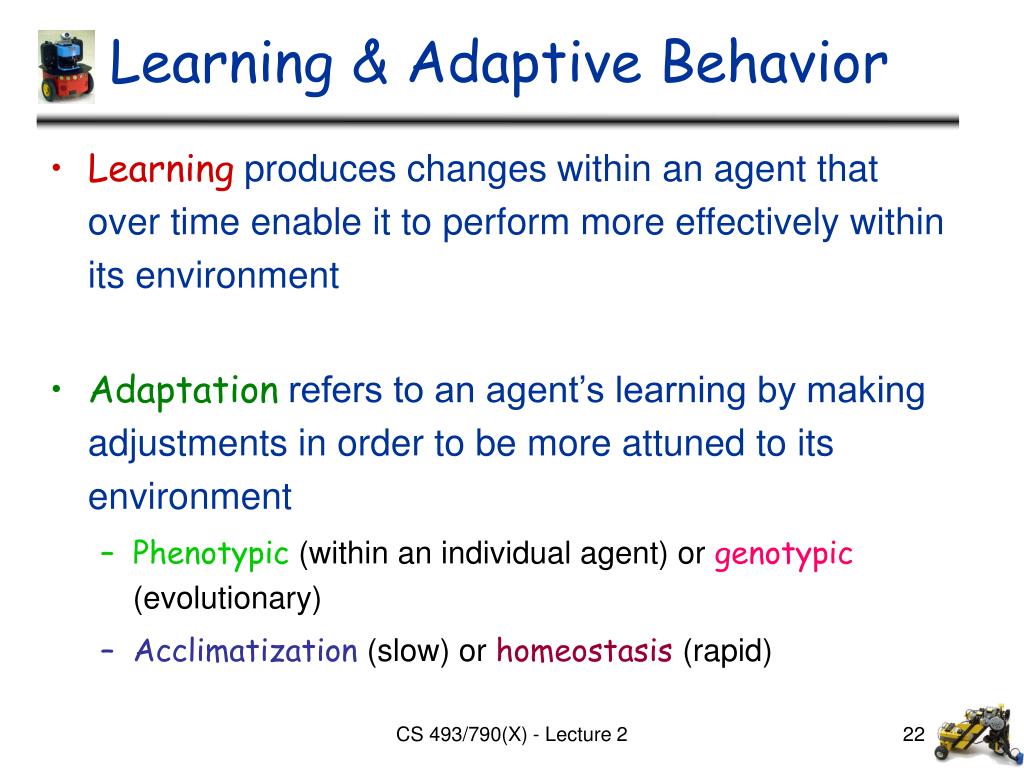 Learning & Adaptive Behavior

• Learning produces changes within an agent that over time enable it to perform more effectively within its environment

• Adaptation refers to an agent's learning by making adjustments in order to be more attuned to its environment
– Phenotypic (within an individual agent) or genotypic (evolutionary)
– Acclimatization (slow) or homeostasis (rapid)

CS 493/790(X) - Lecture 2

22